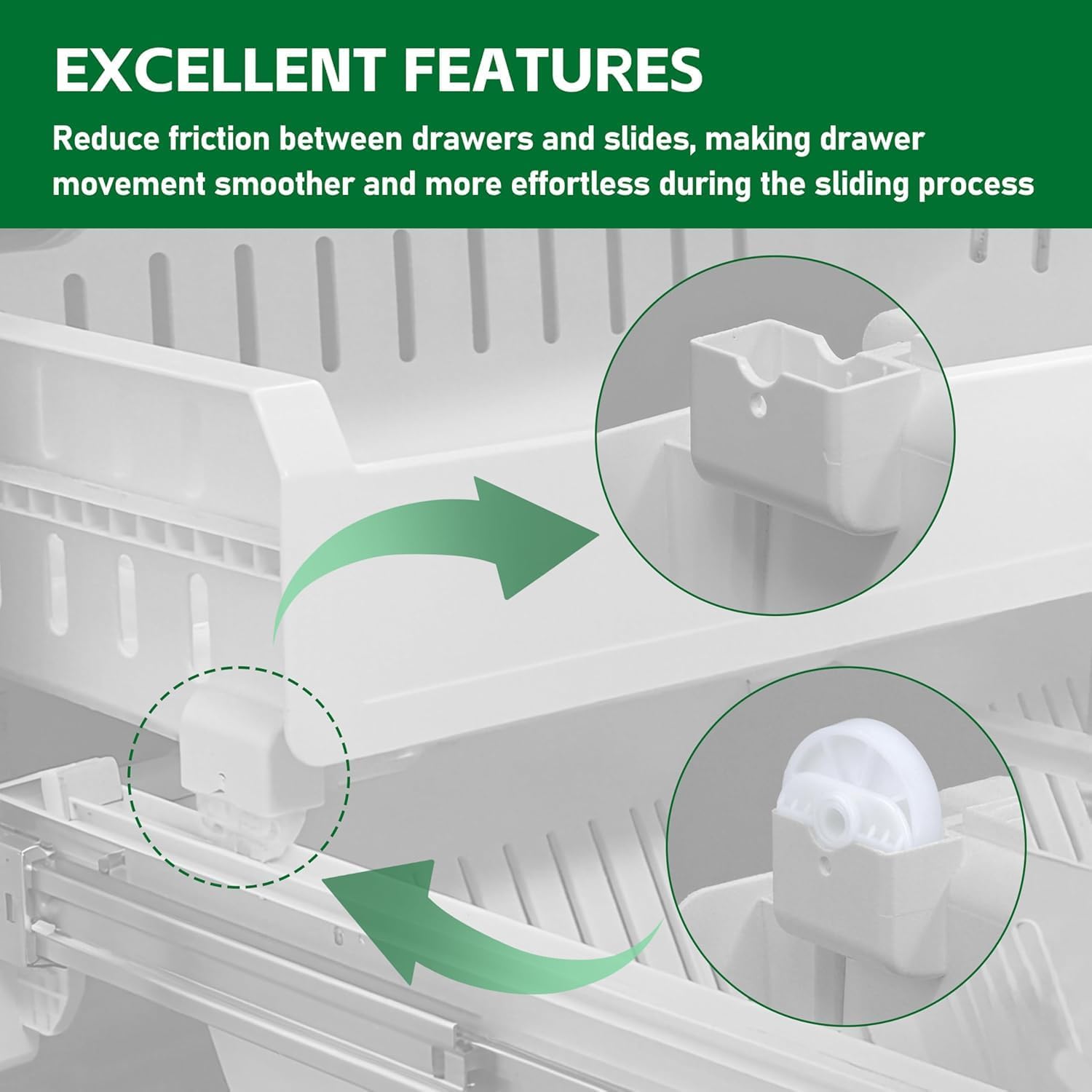 EXCELLENT FEATURES

Reduce friction between drawers and slides, making drawer movement smoother and more effortless during the sliding process